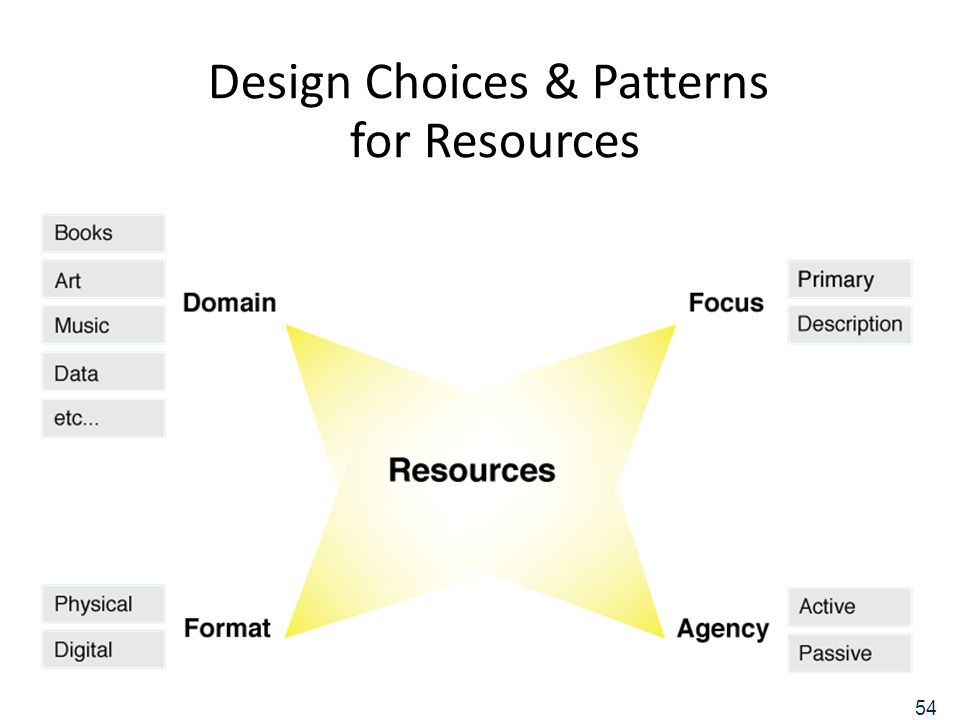 Design Choices & Patterns for Resources

Books
Art
Music
Data
etc...

Domain

Focus

Primary
Description

Resources

Physical
Digital

Format

Agency

Active
Passive

54